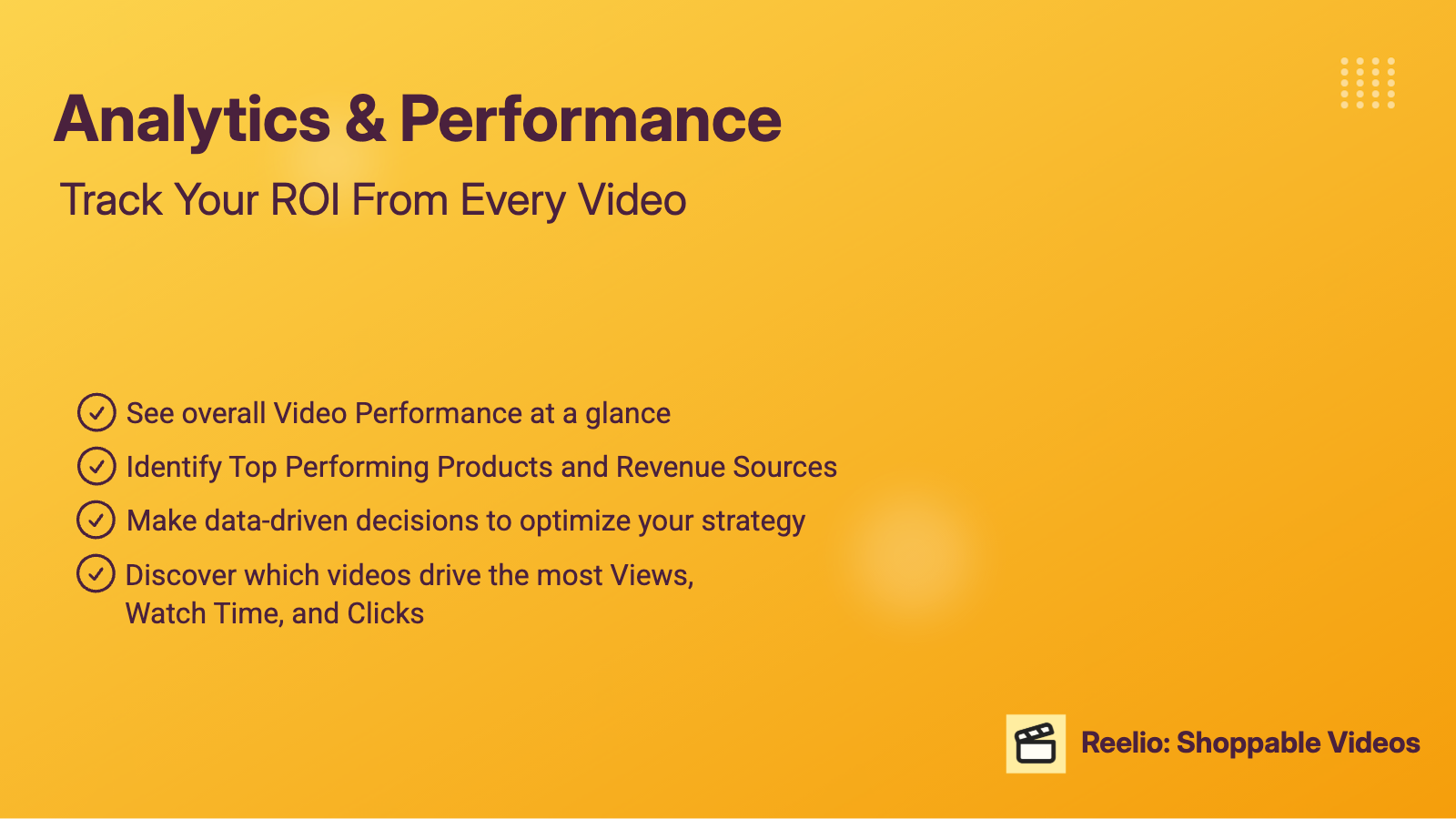 Analytics & Performance

Track Your ROI From Every Video

✓ See overall Video Performance at a glance
✓ Identify Top Performing Products and Revenue Sources
✓ Make data-driven decisions to optimize your strategy
✓ Discover which videos drive the most Views, Watch Time, and Clicks

Reelio: Shoppable Videos